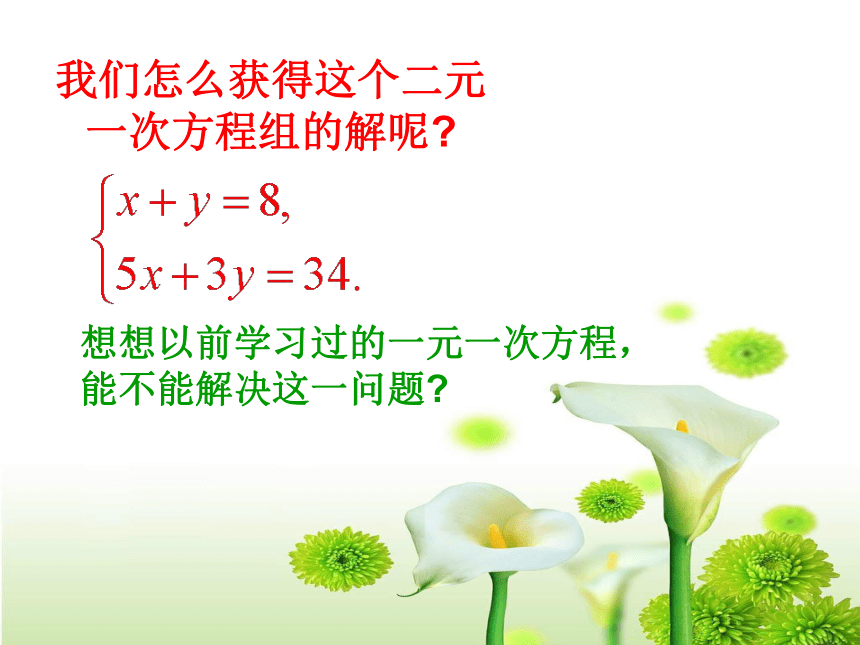 我们怎么获得这个二元一次方程组的解呢？

$\begin{cases} x+y=8, \\ 5x+3y=34. \end{cases}$

想想以前学习过的一元一次方程，能不能解决这一问题？